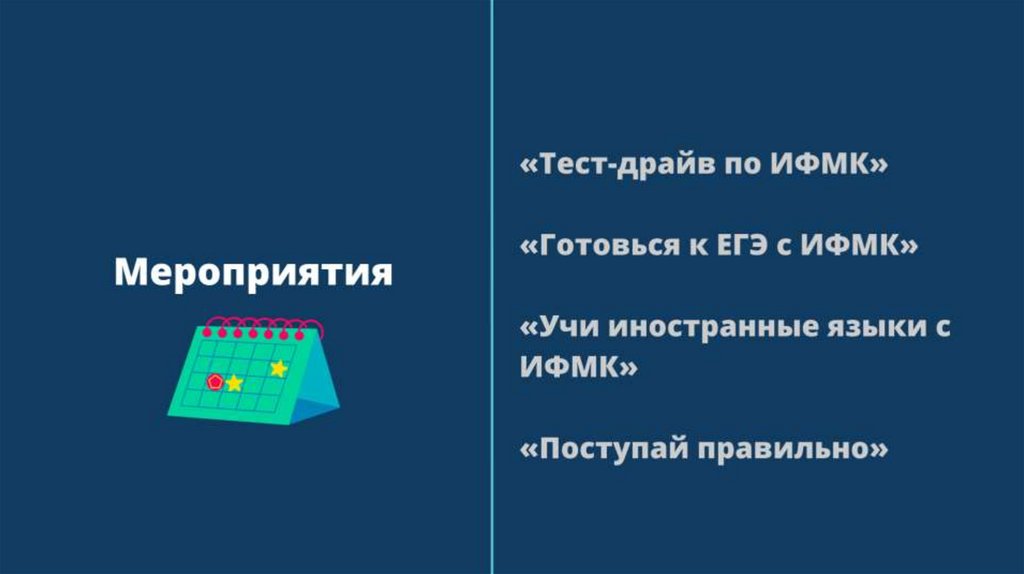 Мероприятия

«Тест-драйв по ИФМК»

«Готовься к ЕГЭ с ИФМК»

«Учи иностранные языки с ИФМК»

«Поступай правильно»